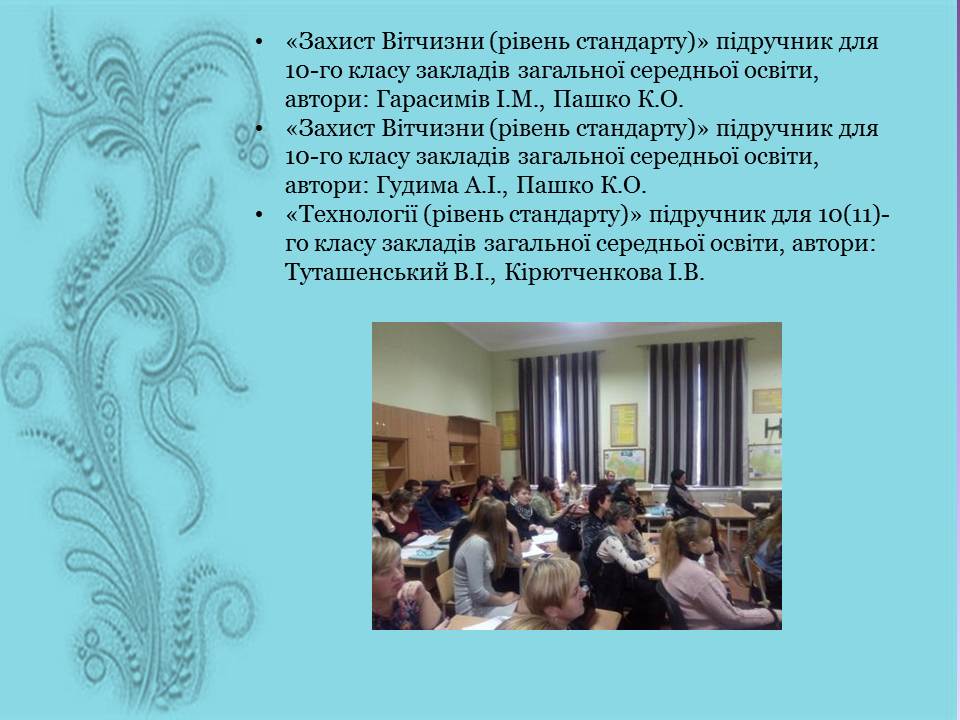 • «Захист Вітчизни (рівень стандарту)» підручник для 10-го класу закладів загальної середньої освіти, автори: Гарасимів І.М., Пашко К.О.
• «Захист Вітчизни (рівень стандарту)» підручник для 10-го класу закладів загальної середньої освіти, автори: Гудима А.І., Пашко К.О.
• «Технології (рівень стандарту)» підручник для 10(11)-го класу закладів загальної середньої освіти, автори: Туташенський В.І., Кірютченкова І.В.